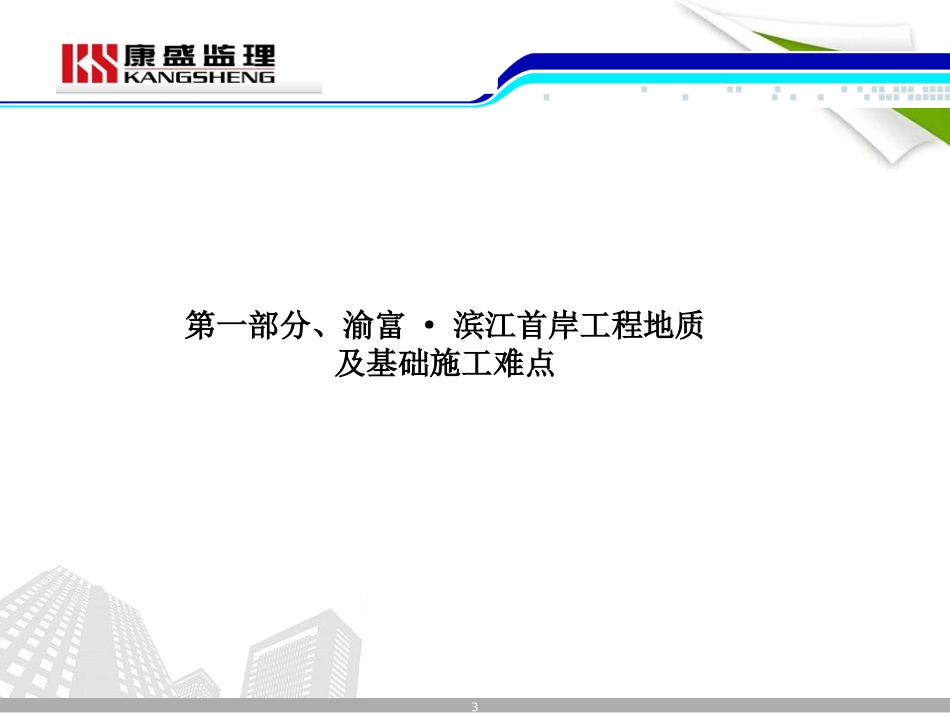 KS 康盛监理
KANGSHENG

第一部分、渝富 · 滨江首岸工程地质及基础施工难点

3